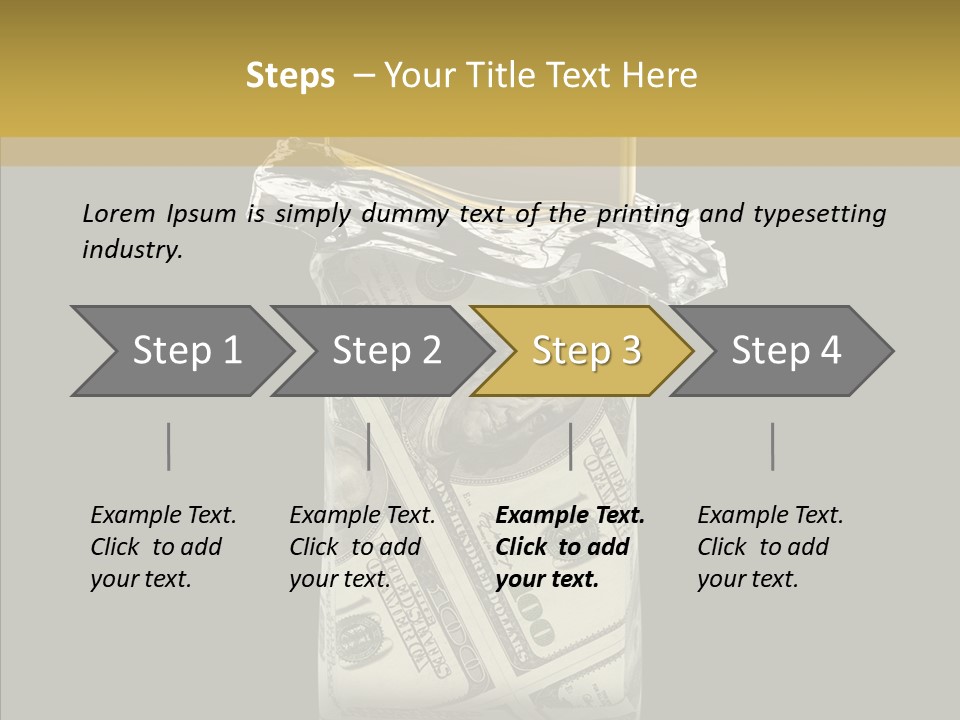 Steps – Your Title Text Here

Lorem Ipsum is simply dummy text of the printing and typesetting industry.

Step 1

Step 2

Step 3

Step 4

Example Text. Click to add your text.

Example Text. Click to add your text.

Example Text. Click to add your text.

Example Text. Click to add your text.